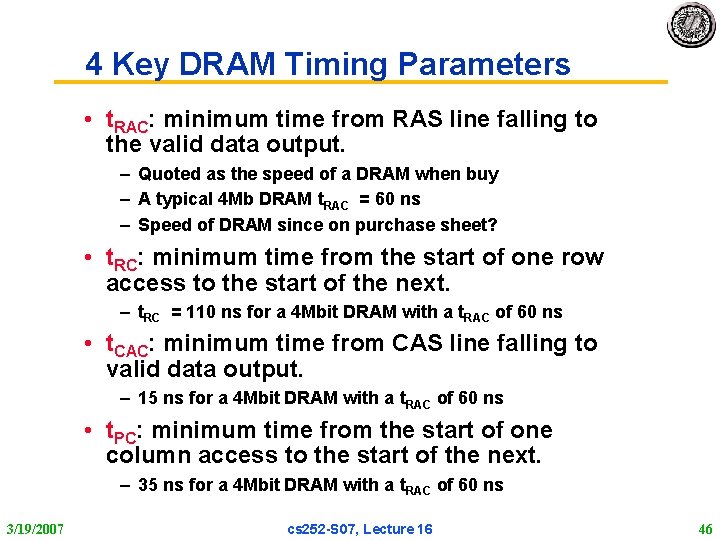 4 Key DRAM Timing Parameters

• $t_{RAC}$: minimum time from RAS line falling to the valid data output.
– Quoted as the speed of a DRAM when buy
– A typical 4Mb DRAM $t_{RAC}$ = 60 ns
– Speed of DRAM since on purchase sheet?

• $t_{RC}$: minimum time from the start of one row access to the start of the next.
– $t_{RC}$ = 110 ns for a 4Mbit DRAM with a $t_{RAC}$ of 60 ns

• $t_{CAC}$: minimum time from CAS line falling to valid data output.
– 15 ns for a 4Mbit DRAM with a $t_{RAC}$ of 60 ns

• $t_{PC}$: minimum time from the start of one column access to the start of the next.
– 35 ns for a 4Mbit DRAM with a $t_{RAC}$ of 60 ns

3/19/2007
cs252-S07, Lecture 16
46